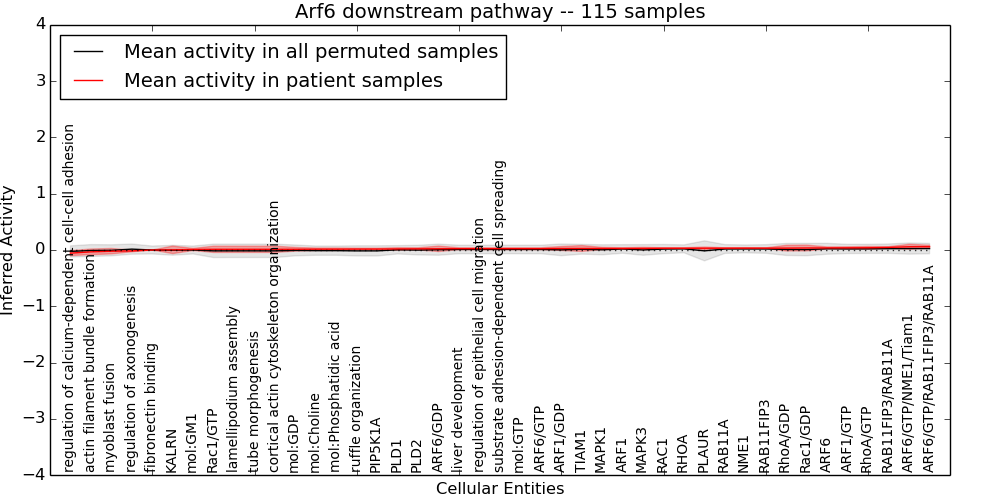 Arf6 downstream pathway -- 115 samples

Mean activity in all permuted samples
Mean activity in patient samples

Inferred Activity

4
3
2
1
0
−1
−2
−3
−4

regulation of calcium-dependent cell-cell adhesion
actin filament bundle formation
myoblast fusion
regulation of axonogenesis
fibronectin binding
KALRN
mol:GM1
Rac1/GTP
lamellipodium assembly
tube morphogenesis
cortical actin cytoskeleton organization
mol:GDP
mol:Choline
mol:Phosphatidic acid
ruffle organization
PIP5K1A
PLD1
PLD2
ARF6/GDP
liver development
regulation of epithelial cell migration
substrate adhesion-dependent cell spreading
mol:GTP
ARF6/GTP
ARF1/GDP
TIAM1
MAPK1
ARF1
MAPK3
RAC1
RHOA
PLAUR
RAB11A
NME1
RAB11FIP3
RhoA/GDP
Rac1/GDP
ARF6
ARF1/GTP
RhoA/GTP
RAB11FIP3/RAB11A
ARF6/GTP/NME1/Tiam1
ARF6/GTP/RAB11FIP3/RAB11A

Cellular Entities